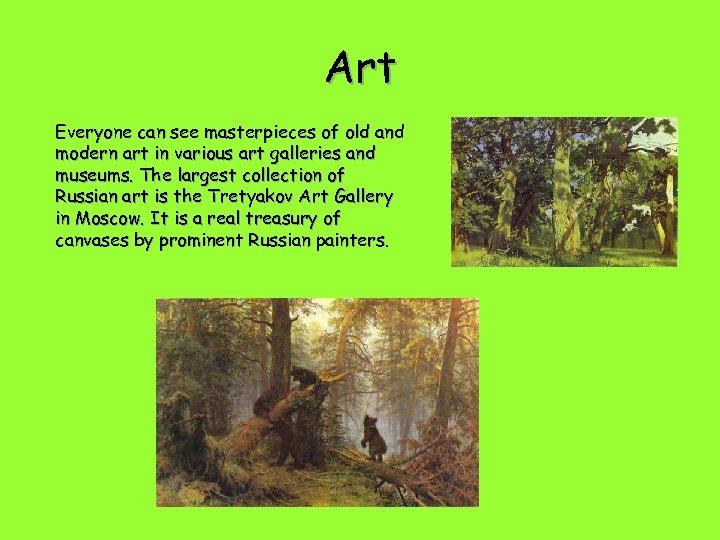 Art

Everyone can see masterpieces of old and modern art in various art galleries and museums. The largest collection of Russian art is the Tretyakov Art Gallery in Moscow. It is a real treasury of canvases by prominent Russian painters.